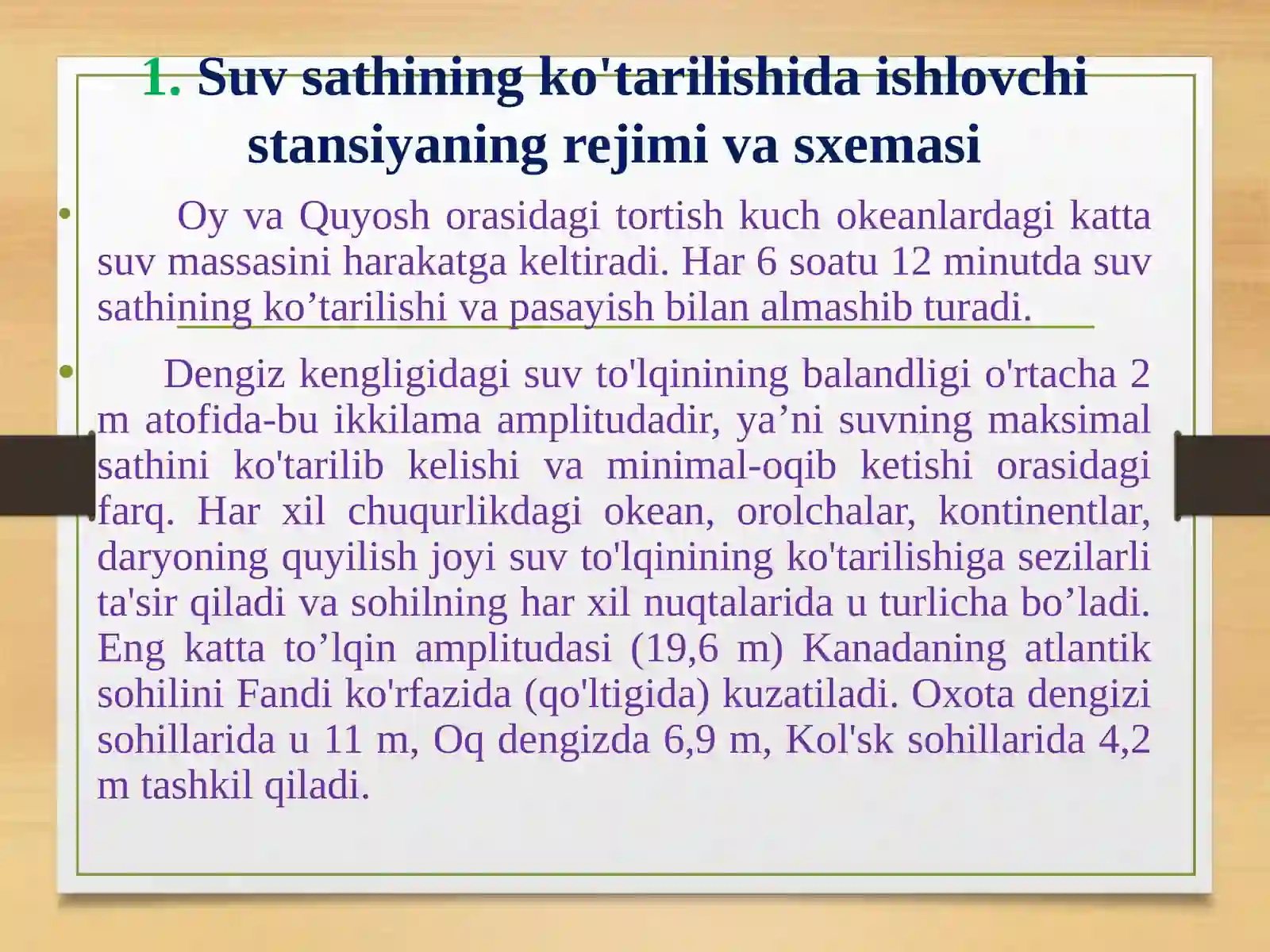 1. Suv sathining ko'tarilishida ishlovchi stansiyaning rejimi va sxemasi

• Oy va Quyosh orasidagi tortish kuch okeanlardagi katta suv massasini harakatga keltiradi. Har 6 soatu 12 minutda suv sathining ko’tarilishi va pasayish bilan almashib turadi.

• Dengiz kengligidagi suv to'lqinining balandligi o'rtacha 2 m atofida-bu ikkilama amplitudadir, ya’ni suvning maksimal sathini ko'tarilib kelishi va minimal-oqib ketishi orasidagi farq. Har xil chuqurlikdagi okean, orolchalar, kontinentlar, daryoning quyilish joyi suv to'lqinining ko'tarilishiga sezilarli ta'sir qiladi va sohilning har xil nuqtalarida u turlicha bo’ladi. Eng katta to’lqin amplitudasi (19,6 m) Kanadaning atlantik sohilini Fandi ko'rfazida (qo'ltigida) kuzatiladi. Oxota dengizi sohillarida u 11 m, Oq dengizda 6,9 m, Kol'sk sohillarida 4,2 m tashkil qiladi.